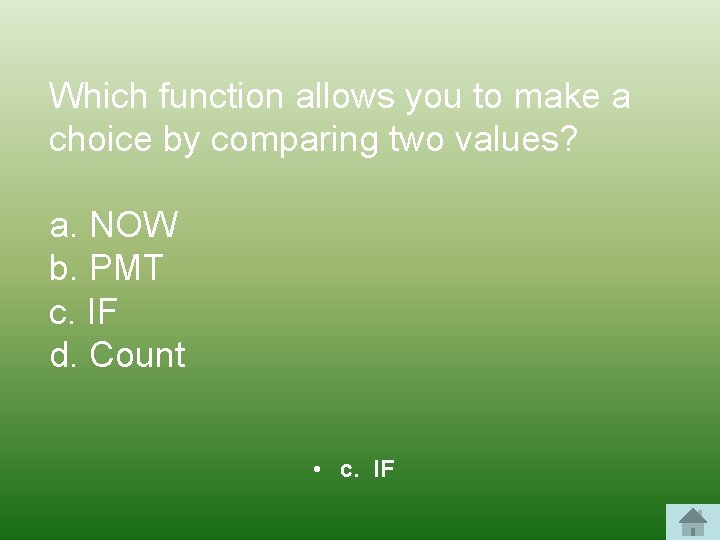 Which function allows you to make a choice by comparing two values?

a. NOW
b. PMT
c. IF
d. Count

• c. IF